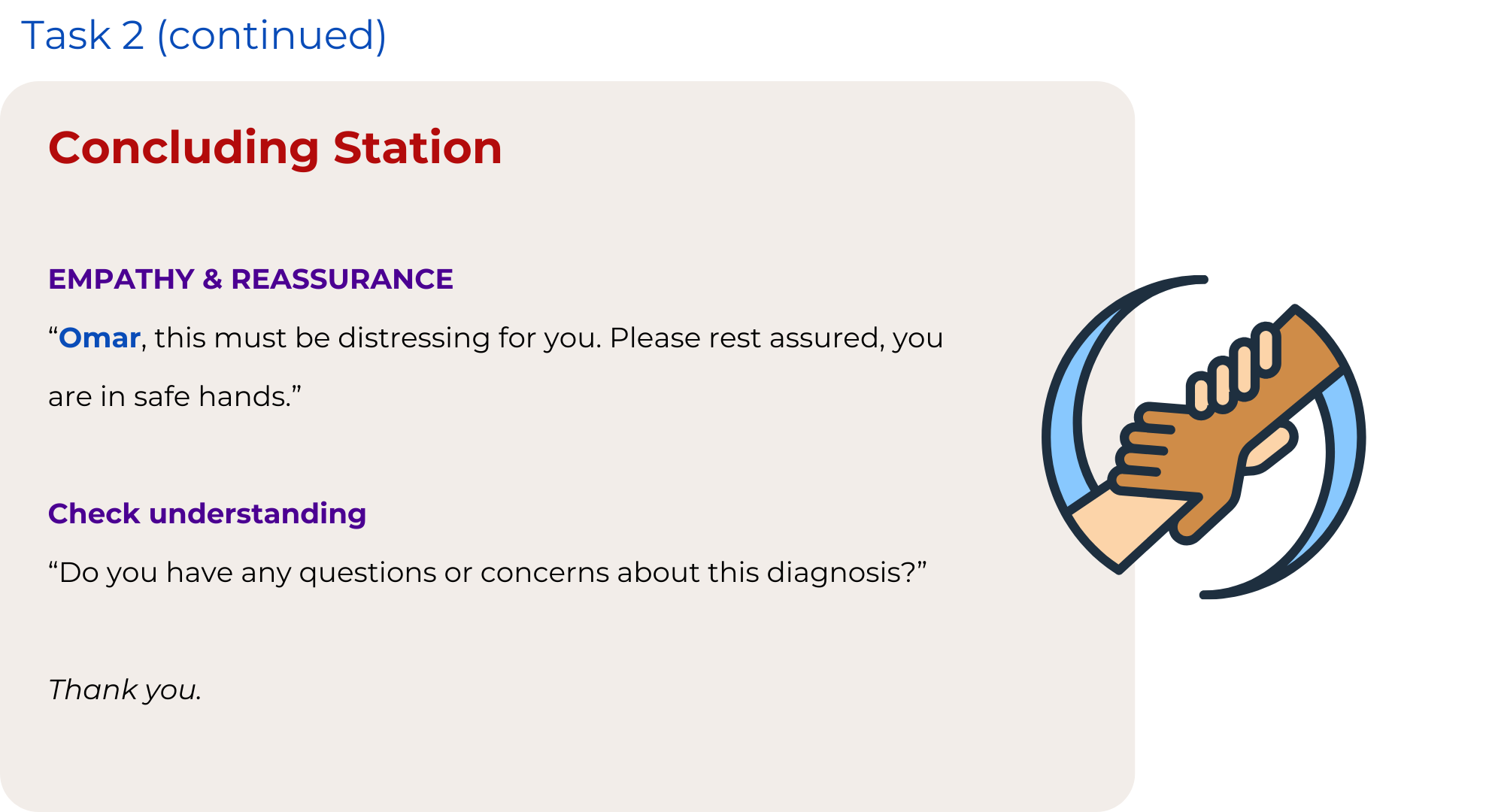 Task 2 (continued)

Concluding Station

EMPATHY & REASSURANCE

“Omar, this must be distressing for you. Please rest assured, you are in safe hands.”

Check understanding

“Do you have any questions or concerns about this diagnosis?”

Thank you.